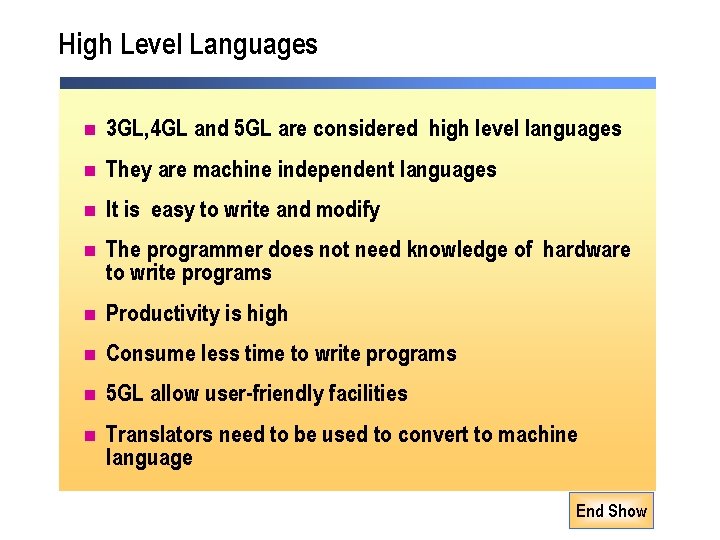 High Level Languages

- 3GL,4GL and 5GL are considered high level languages
- They are machine independent languages
- It is easy to write and modify
- The programmer does not need knowledge of hardware to write programs
- Productivity is high
- Consume less time to write programs
- 5GL allow user-friendly facilities
- Translators need to be used to convert to machine language

End Show